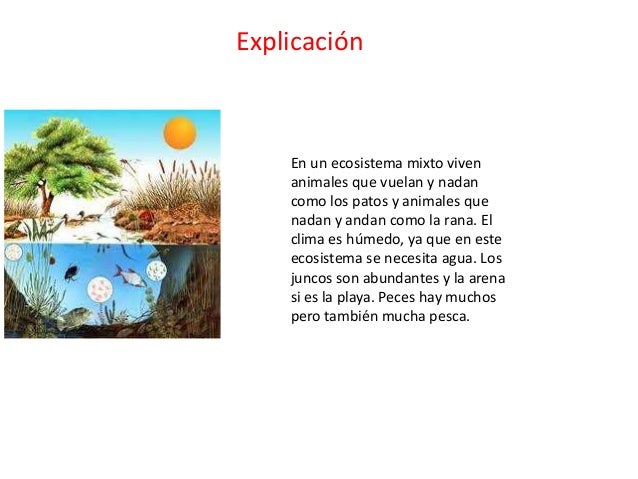 Explicación

En un ecosistema mixto viven animales que vuelan y nadan como los patos y animales que nadan y andan como la rana. El clima es húmedo, ya que en este ecosistema se necesita agua. Los juncos son abundantes y la arena si es la playa. Peces hay muchos pero también mucha pesca.